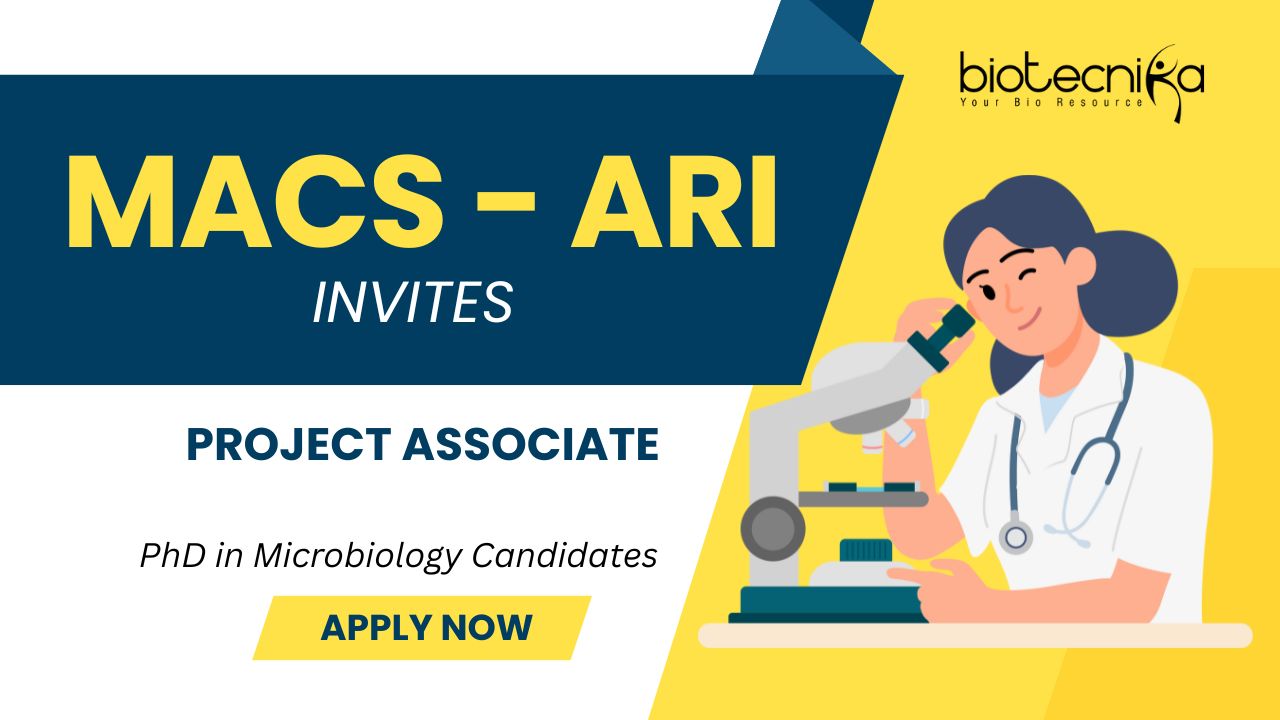 biotecnika
Your Bio Resource

MACS - ARI
INVITES

PROJECT ASSOCIATE

PhD in Microbiology Candidates

APPLY NOW